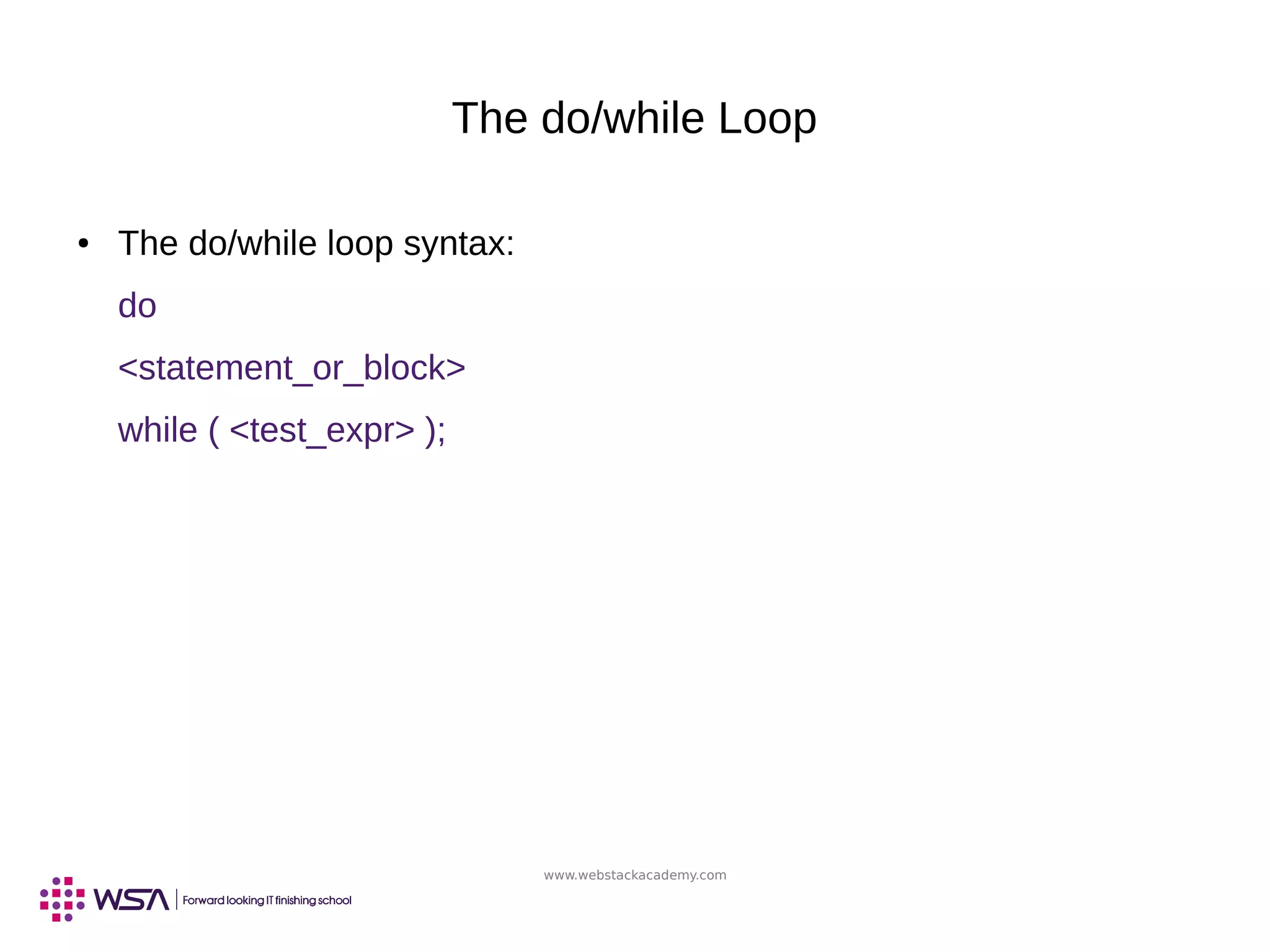 The do/while Loop

• The do/while loop syntax:

do

<statement_or_block>

while ( <test_expr> );

www.webstackacademy.com

WSA | Forward looking IT finishing school